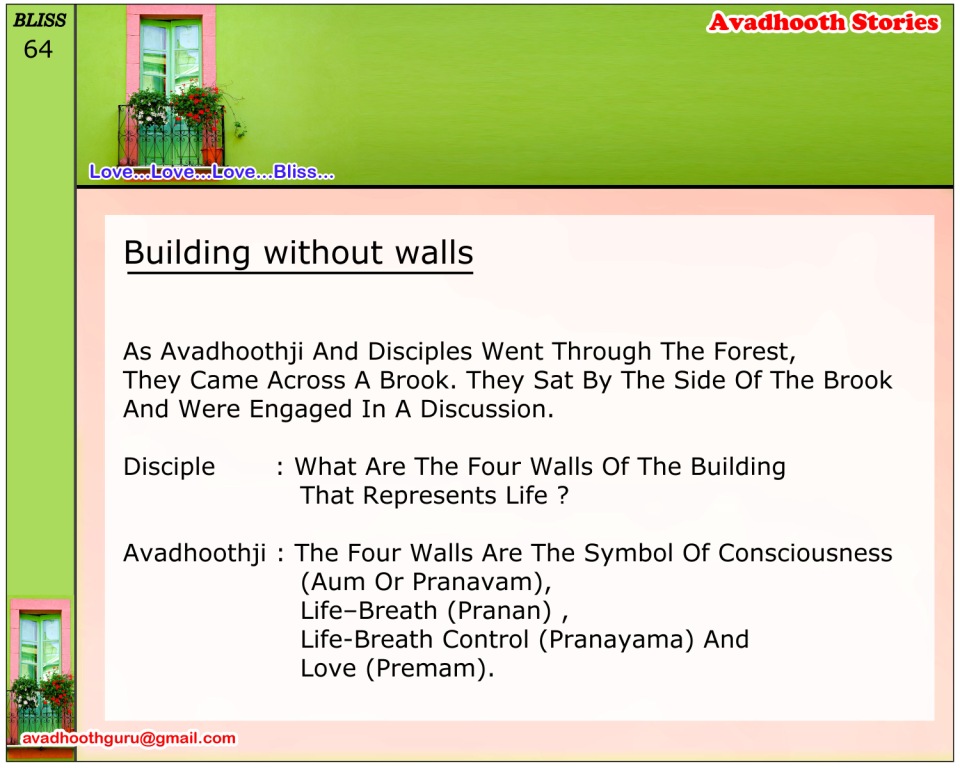 BLISS
64

Avadhooth Stories

Love...Love...Love...Bliss...

Building without walls

As Avadhoothji And Disciples Went Through The Forest, They Came Across A Brook. They Sat By The Side Of The Brook And Were Engaged In A Discussion.

Disciple : What Are The Four Walls Of The Building That Represents Life ?

Avadhoothji : The Four Walls Are The Symbol Of Consciousness (Aum Or Pranavam),
Life–Breath (Pranan) ,
Life-Breath Control (Pranayama) And
Love (Premam).

avadhoothguru@gmail.com